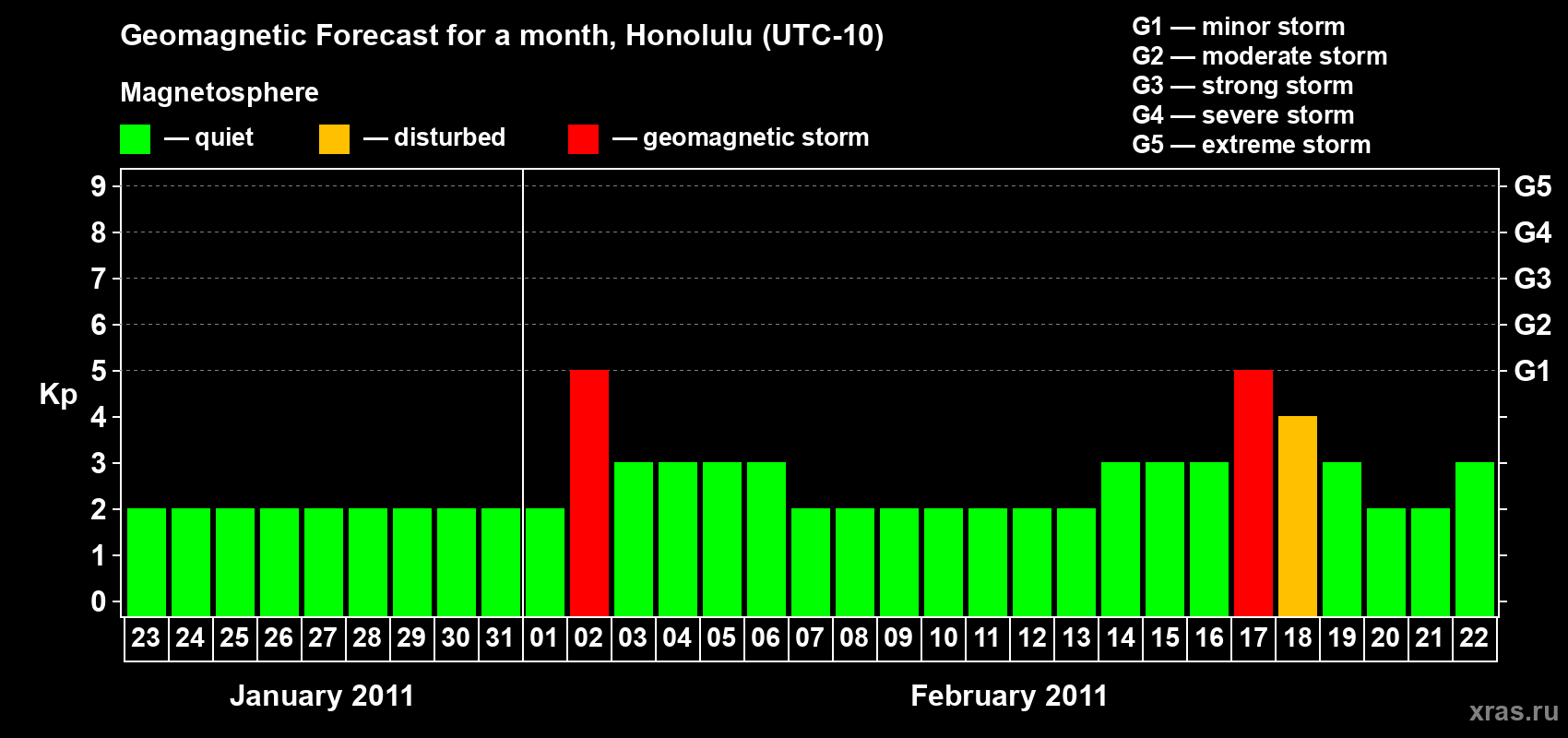 Geomagnetic Forecast for a month, Honolulu (UTC-10)

Magnetosphere

— quiet — disturbed — geomagnetic storm

G1 — minor storm
G2 — moderate storm
G3 — strong storm
G4 — severe storm
G5 — extreme storm

Kp

9 8 7 6 5 4 3 2 1 0

G5 G4 G3 G2 G1

23 24 25 26 27 28 29 30 31 01 02 03 04 05 06 07 08 09 10 11 12 13 14 15 16 17 18 19 20 21 22

January 2011

February 2011

xras.ru